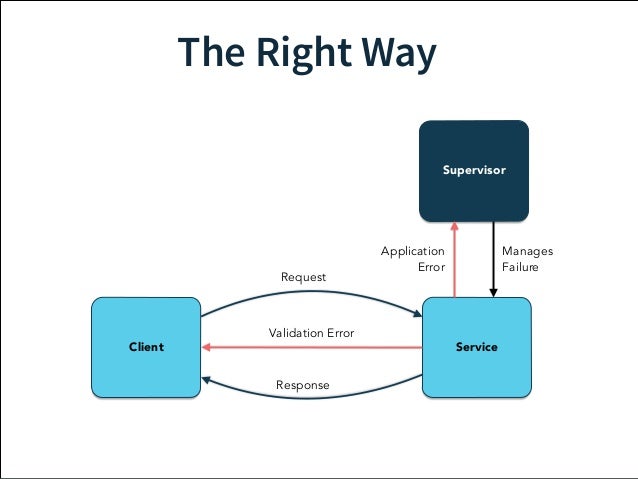 The Right Way

Supervisor

Application Error

Manages Failure

Request

Client

Validation Error

Service

Response